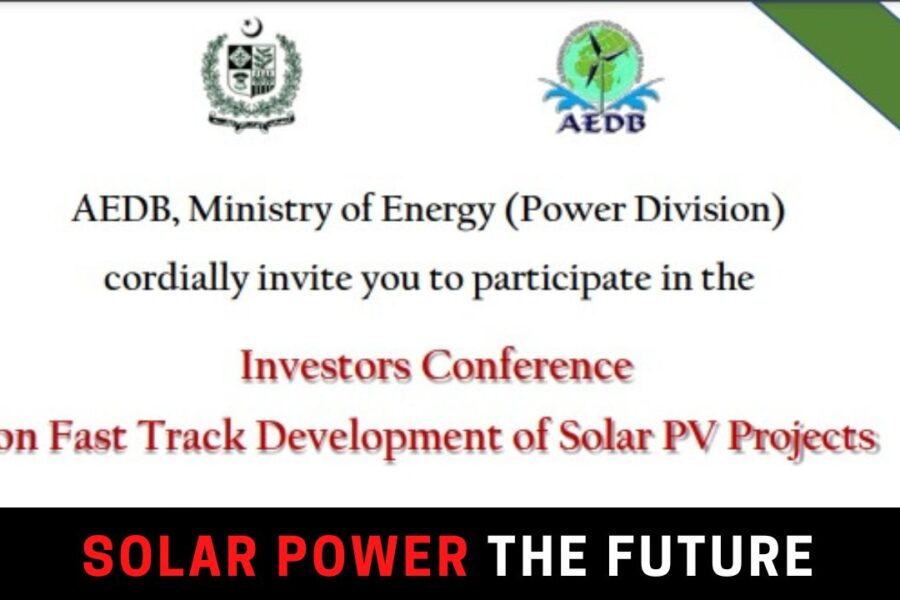 AEDB

AEDB, Ministry of Energy (Power Division) cordially invite you to participate in the

Investors Conference
on Fast Track Development of Solar PV Projects

SOLAR POWER THE FUTURE